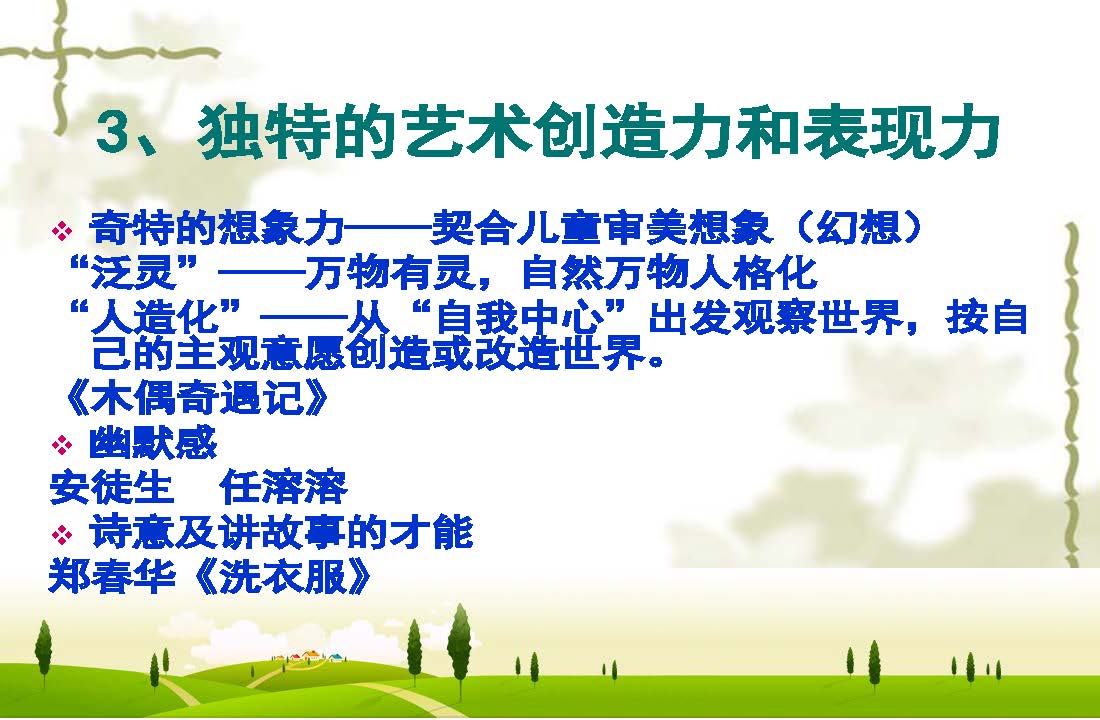 3、独特的艺术创造力和表现力

❖ 奇特的想象力——契合儿童审美想象（幻想）

“泛灵”——万物有灵，自然万物人格化

“人造化”——从“自我中心”出发观察世界，按自己的主观意愿创造或改造世界。

《木偶奇遇记》

❖ 幽默感

安徒生　任溶溶

❖ 诗意及讲故事的才能

郑春华《洗衣服》